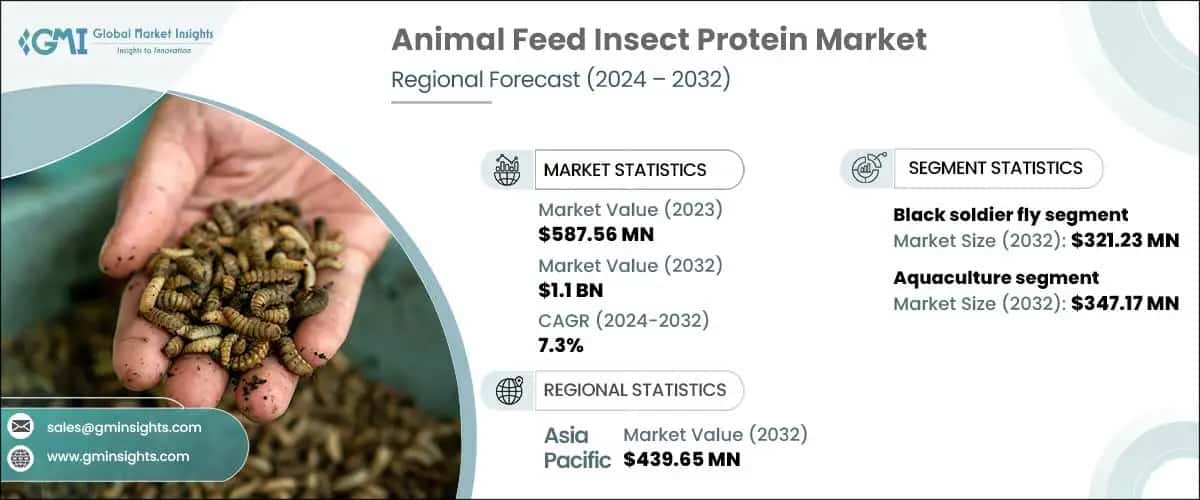 GMI Global Market Insights
Insights to Innovation

Animal Feed Insect Protein Market

Regional Forecast (2024 – 2032)

MARKET STATISTICS

Market Value (2023)
$587.56 MN

Market Value (2032)
$1.1 BN

CAGR (2024-2032)
7.3%

REGIONAL STATISTICS

Asia Pacific

Market Value (2032)
$439.65 MN

SEGMENT STATISTICS

Black soldier fly segment
Market Size (2032): $321.23 MN

Aquaculture segment
Market Size (2032): $347.17 MN

sales@gminsights.com

www.gminsights.com